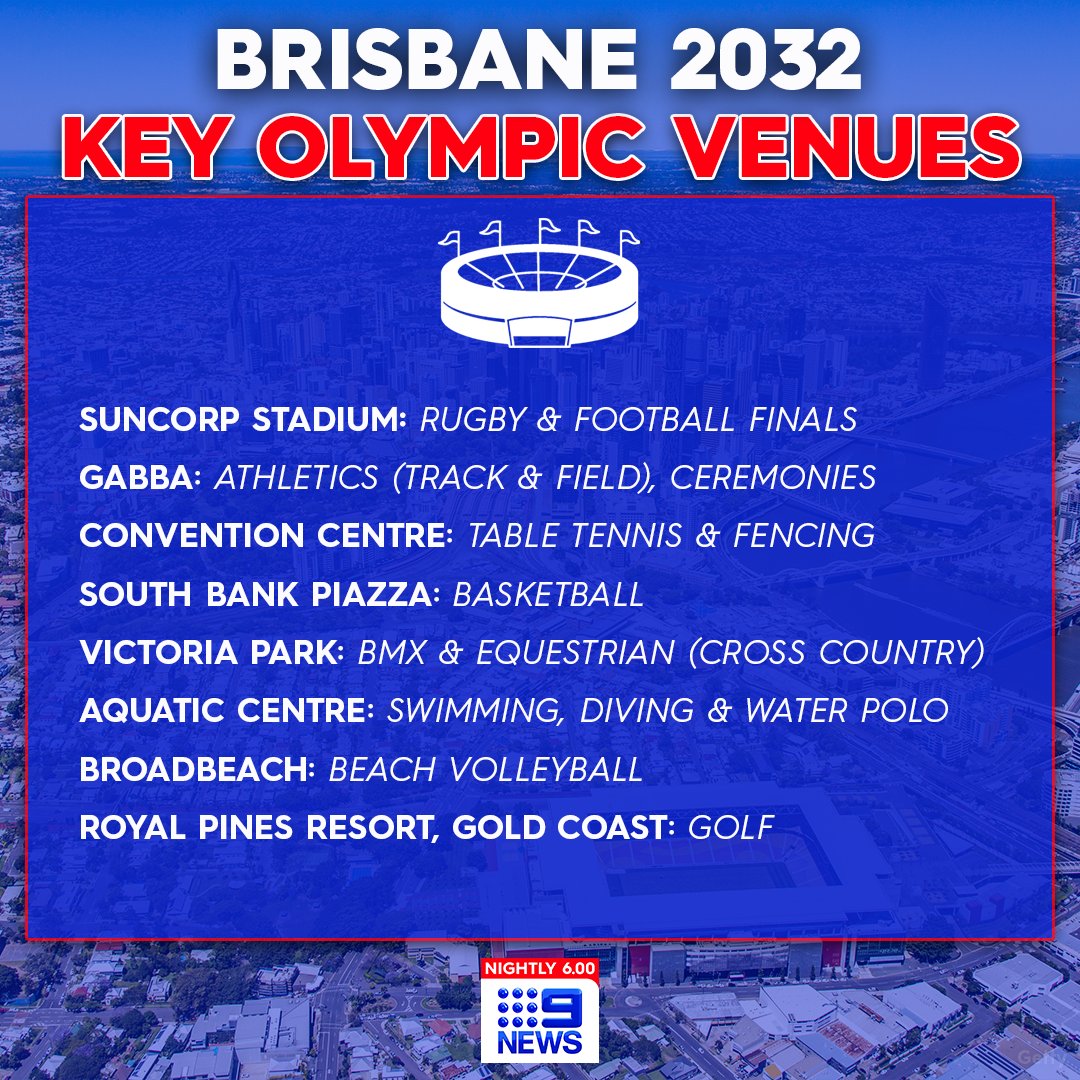 BRISBANE 2032
KEY OLYMPIC VENUES

SUNCORP STADIUM: RUGBY & FOOTBALL FINALS
GABBA: ATHLETICS (TRACK & FIELD), CEREMONIES
CONVENTION CENTRE: TABLE TENNIS & FENCING
SOUTH BANK PIAZZA: BASKETBALL
VICTORIA PARK: BMX & EQUESTRIAN (CROSS COUNTRY)
AQUATIC CENTRE: SWIMMING, DIVING & WATER POLO
BROADBEACH: BEACH VOLLEYBALL
ROYAL PINES RESORT, GOLD COAST: GOLF

NIGHTLY 6.00
9
NEWS